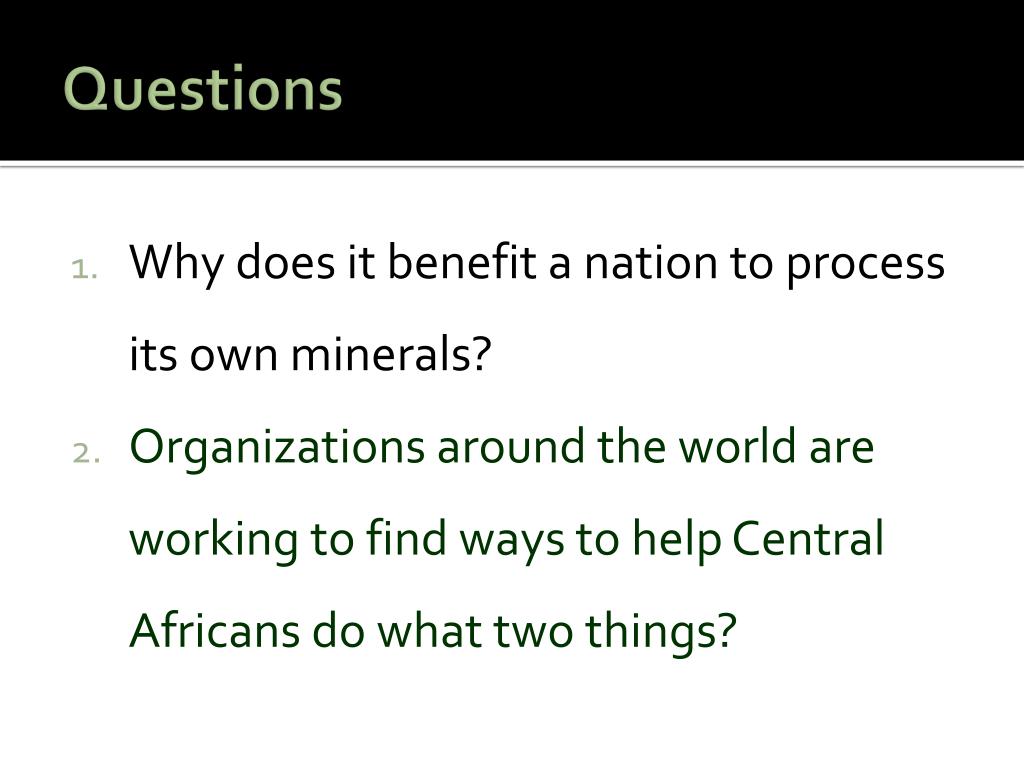 Questions

1. Why does it benefit a nation to process its own minerals?
2. Organizations around the world are working to find ways to help Central Africans do what two things?